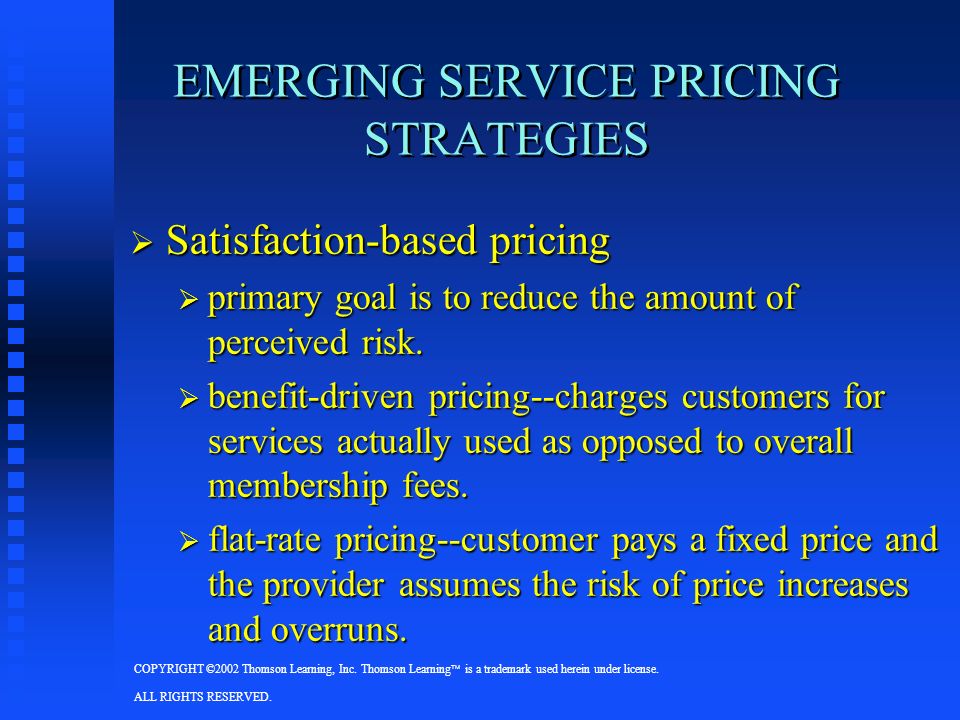 EMERGING SERVICE PRICING STRATEGIES

➢ Satisfaction-based pricing

➢ primary goal is to reduce the amount of perceived risk.

➢ benefit-driven pricing--charges customers for services actually used as opposed to overall membership fees.

➢ flat-rate pricing--customer pays a fixed price and the provider assumes the risk of price increases and overruns.

COPYRIGHT ©2002 Thomson Learning, Inc. Thomson Learning™ is a trademark used herein under license.

ALL RIGHTS RESERVED.